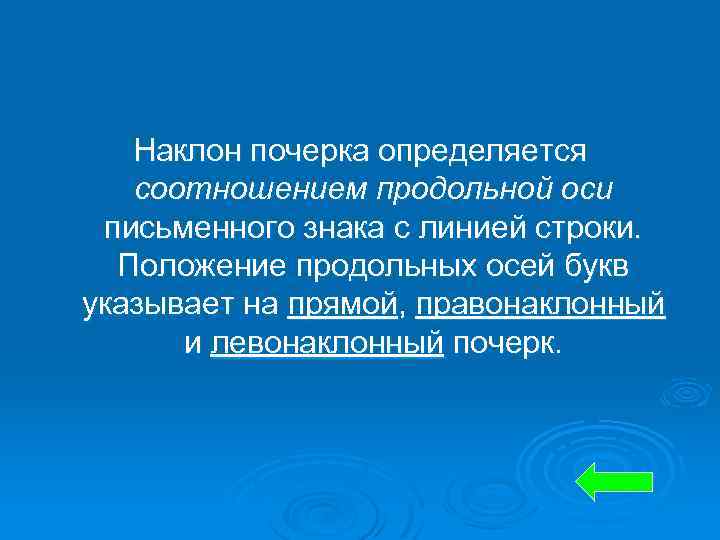 Наклон почерка определяется соотношением продольной оси письменного знака с линией строки. Положение продольных осей букв указывает на прямой, правонаклонный и левонаклонный почерк.